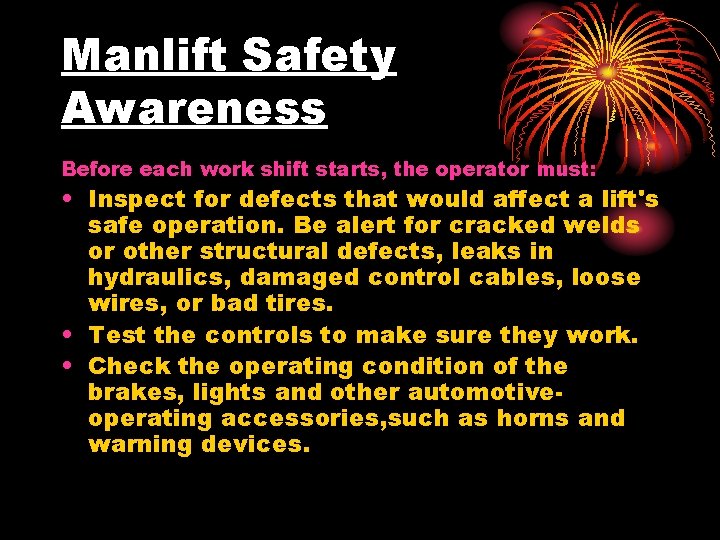 Manlift Safety Awareness

Before each work shift starts, the operator must:

• Inspect for defects that would affect a lift's safe operation. Be alert for cracked welds or other structural defects, leaks in hydraulics, damaged control cables, loose wires, or bad tires.
• Test the controls to make sure they work.
• Check the operating condition of the brakes, lights and other automotive-operating accessories,such as horns and warning devices.